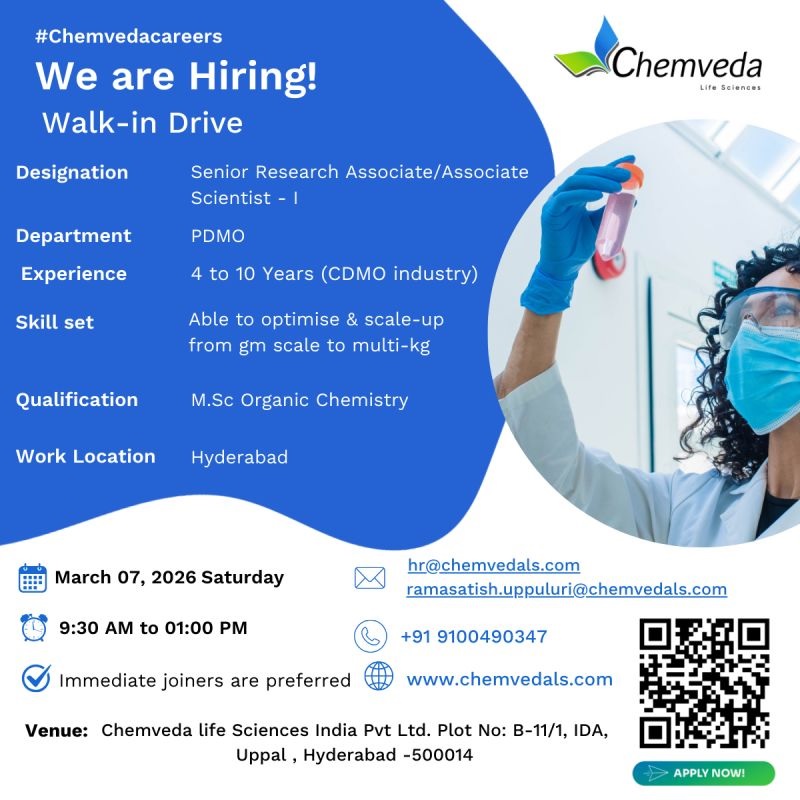 #Chemvedacareers

We are Hiring!

Walk-in Drive

Chemveda
Life Sciences

| | |
|---|---|
| Designation | Senior Research Associate/Associate Scientist - I |
| Department | PDMO |
| Experience | 4 to 10 Years (CDMO industry) |
| Skill set | Able to optimise & scale-up from gm scale to multi-kg |
| Qualification | M.Sc Organic Chemistry |
| Work Location | Hyderabad |

March 07, 2026 Saturday

9:30 AM to 01:00 PM

Immediate joiners are preferred

hr@chemvedals.com
ramasatish.uppuluri@chemvedals.com

+91 9100490347

www.chemvedals.com

Venue: Chemveda life Sciences India Pvt Ltd. Plot No: B-11/1, IDA, Uppal , Hyderabad -500014

APPLY NOW!